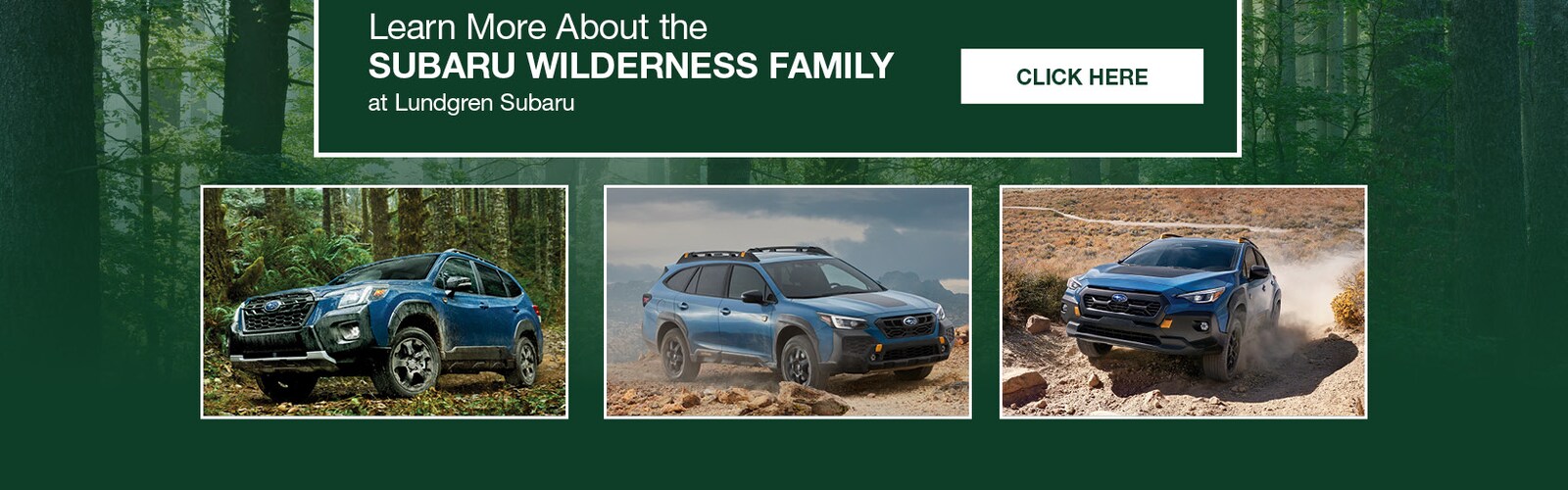 Learn More About the
SUBARU WILDERNESS FAMILY
at Lundgren Subaru

CLICK HERE